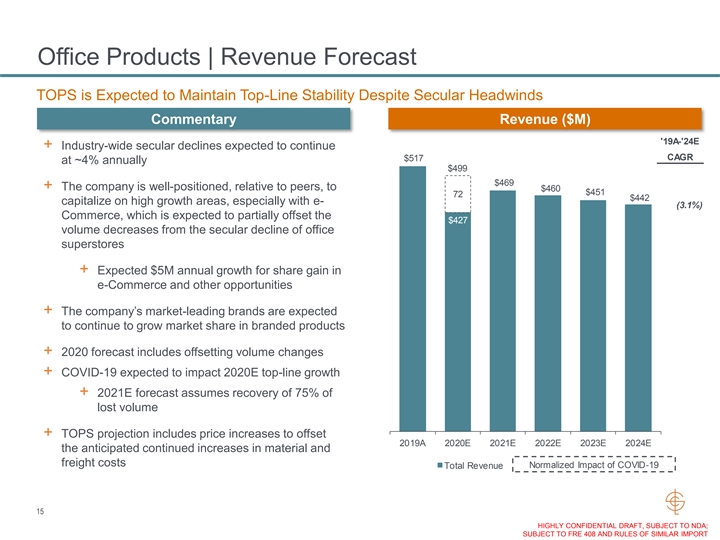 Office Products | Revenue Forecast

TOPS is Expected to Maintain Top-Line Stability Despite Secular Headwinds

Commentary

+ Industry-wide secular declines expected to continue at ~4% annually

+ The company is well-positioned, relative to peers, to capitalize on high growth areas, especially with e-Commerce, which is expected to partially offset the volume decreases from the secular decline of office superstores

+ Expected $5M annual growth for share gain in e-Commerce and other opportunities

+ The company's market-leading brands are expected to continue to grow market share in branded products

+ 2020 forecast includes offsetting volume changes

+ COVID-19 expected to impact 2020E top-line growth

+ 2021E forecast assumes recovery of 75% of lost volume

+ TOPS projection includes price increases to offset the anticipated continued increases in material and freight costs

Revenue ($M)

'19A-'24E CAGR

(3.1%)

$517
$499
72
$427
$469
$460
$451
$442

2019A 2020E 2021E 2022E 2023E 2024E

Total Revenue Normalized Impact of COVID-19

15

HIGHLY CONFIDENTIAL DRAFT, SUBJECT TO NDA; SUBJECT TO FRE 408 AND RULES OF SIMILAR IMPORT